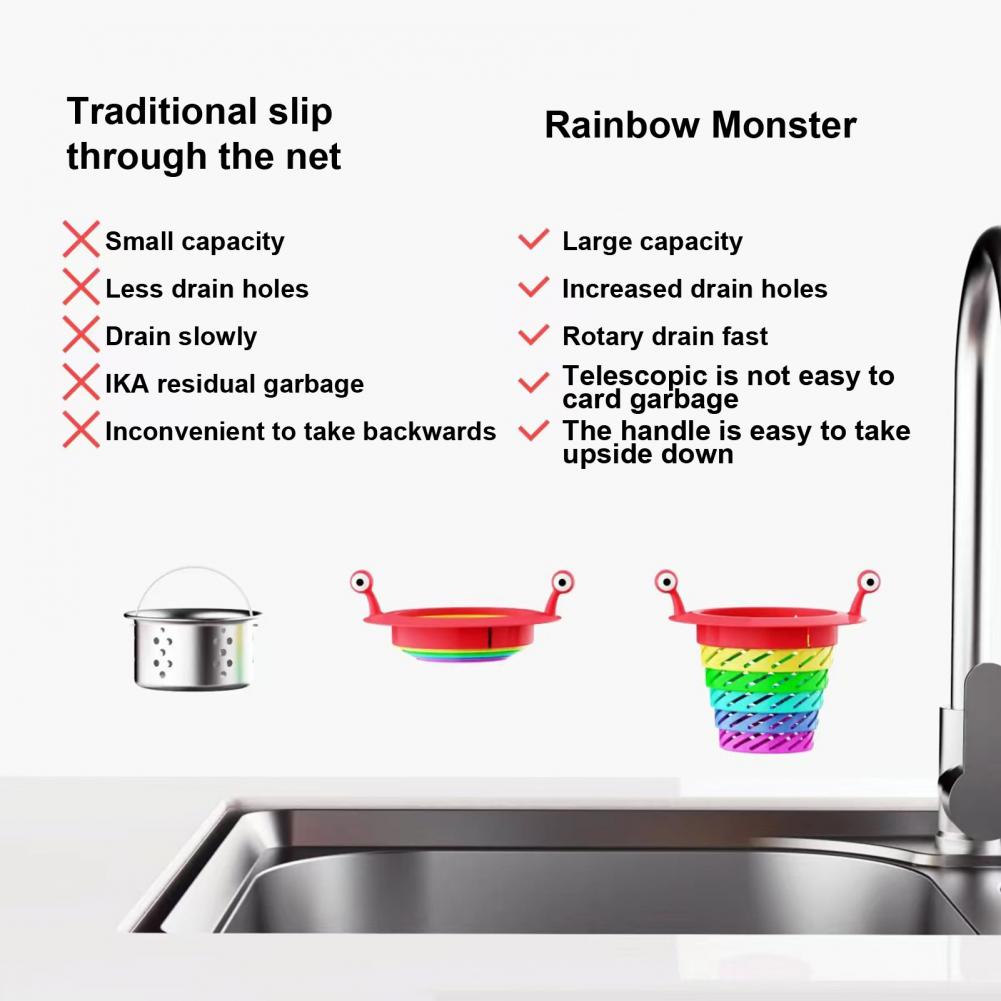 Traditional slip through the net

Small capacity
Less drain holes
Drain slowly
IKA residual garbage
Inconvenient to take backwards

Rainbow Monster

Large capacity
Increased drain holes
Rotary drain fast
Telescopic is not easy to card garbage
The handle is easy to take upside down